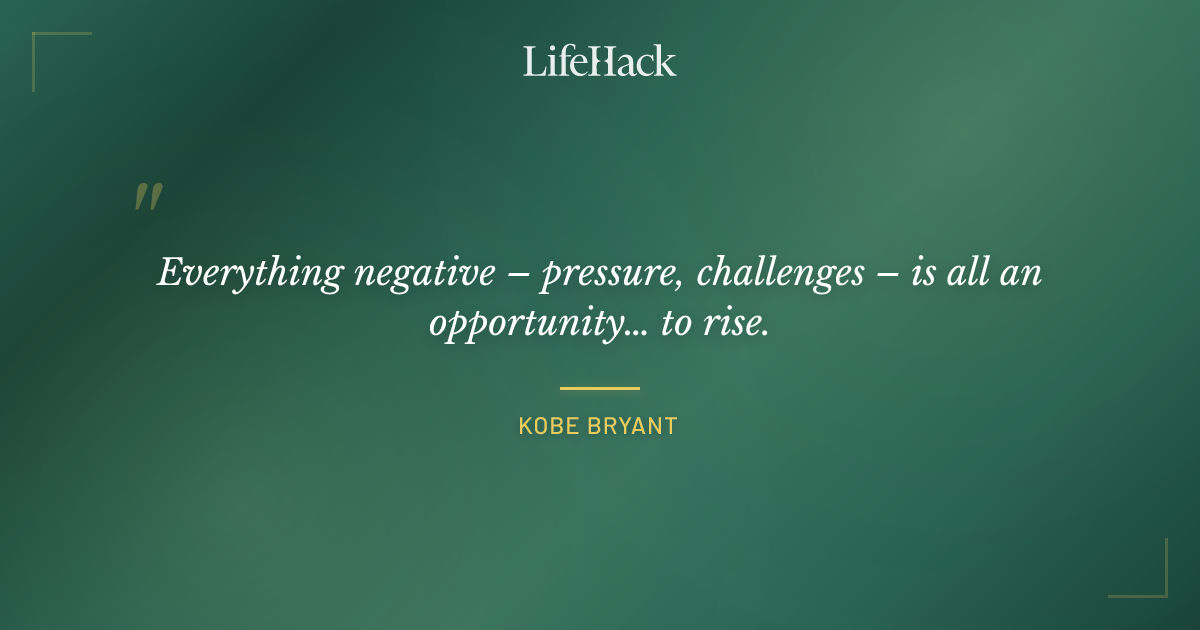 LifeHack

"

Everything negative – pressure, challenges – is all an opportunity... to rise.

KOBE BRYANT